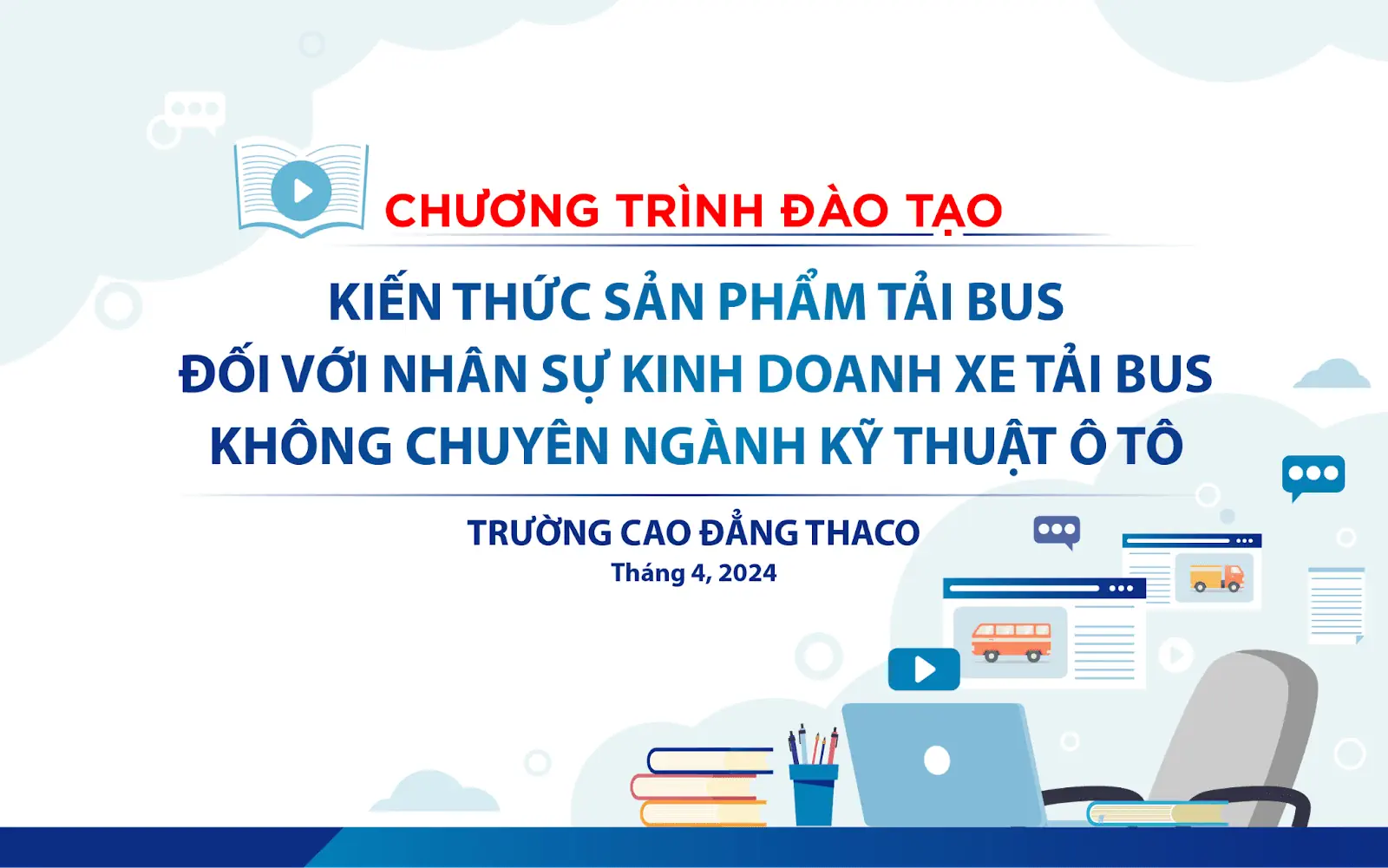 CHƯƠNG TRÌNH ĐÀO TẠO

KIẾN THỨC SẢN PHẨM TẢI BUS
ĐỐI VỚI NHÂN SỰ KINH DOANH XE TẢI BUS
KHÔNG CHUYÊN NGÀNH KỸ THUẬT Ô TÔ

TRƯỜNG CAO ĐẲNG THACO
Tháng 4, 2024